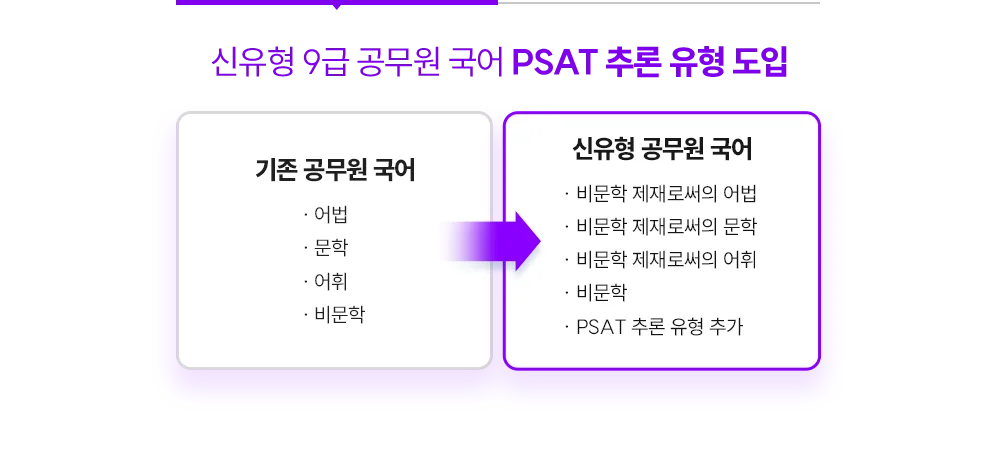 신유형 9급 공무원 국어 PSAT 추론 유형 도입

기존 공무원 국어

· 어법
· 문학
· 어휘
· 비문학

신유형 공무원 국어

· 비문학 제재로써의 어법
· 비문학 제재로써의 문학
· 비문학 제재로써의 어휘
· 비문학
· PSAT 추론 유형 추가